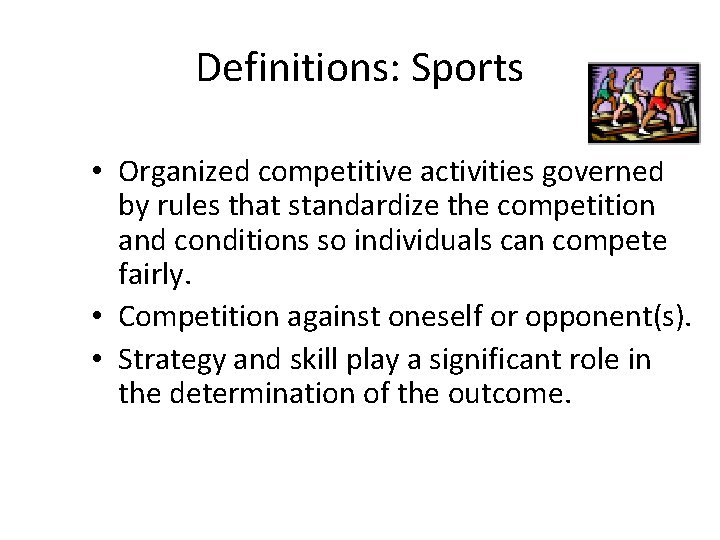 Definitions: Sports

• Organized competitive activities governed by rules that standardize the competition and conditions so individuals can compete fairly.
• Competition against oneself or opponent(s).
• Strategy and skill play a significant role in the determination of the outcome.